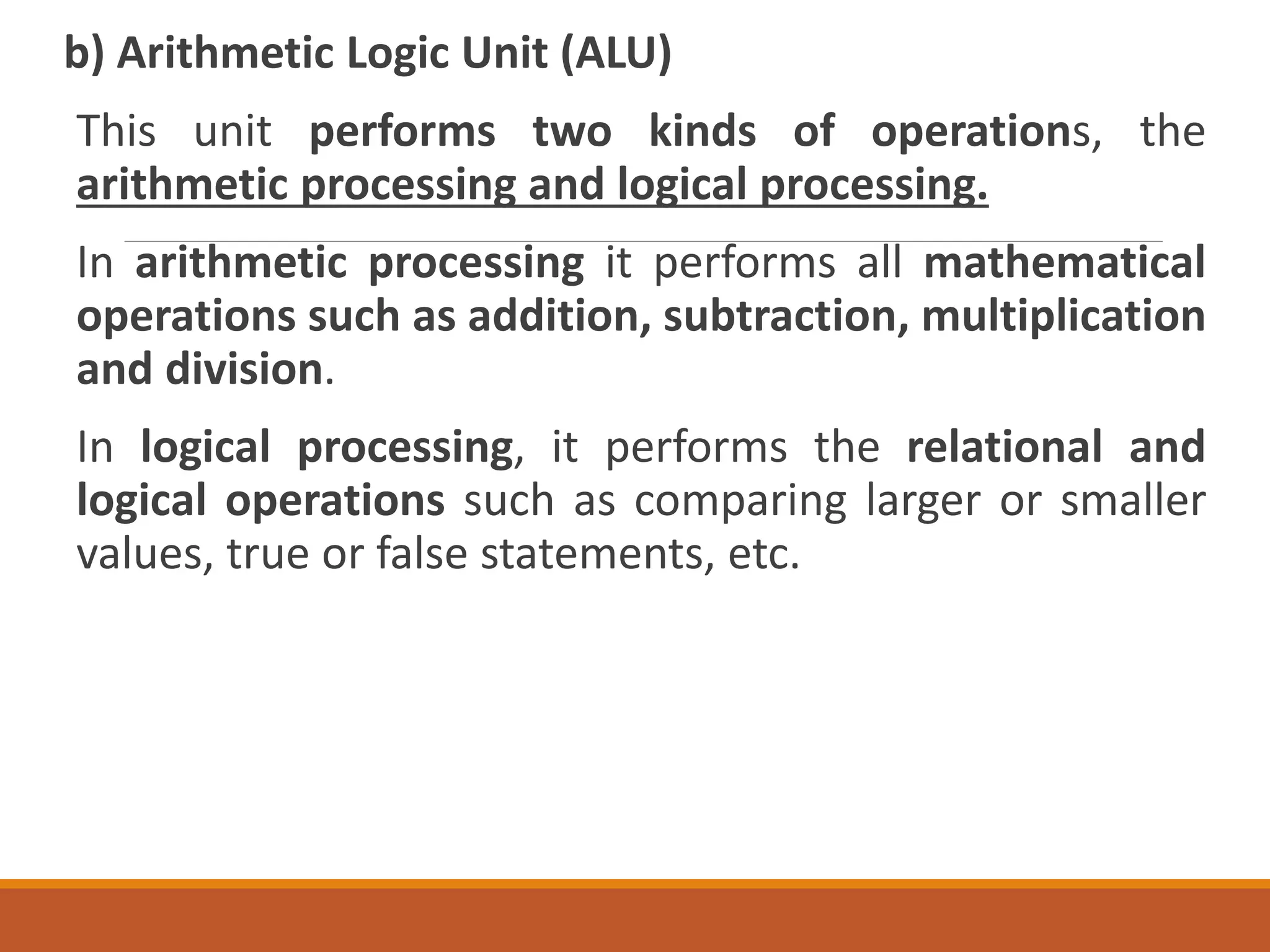 b) Arithmetic Logic Unit (ALU)

This unit performs two kinds of operations, the arithmetic processing and logical processing.

In arithmetic processing it performs all mathematical operations such as addition, subtraction, multiplication and division.

In logical processing, it performs the relational and logical operations such as comparing larger or smaller values, true or false statements, etc.